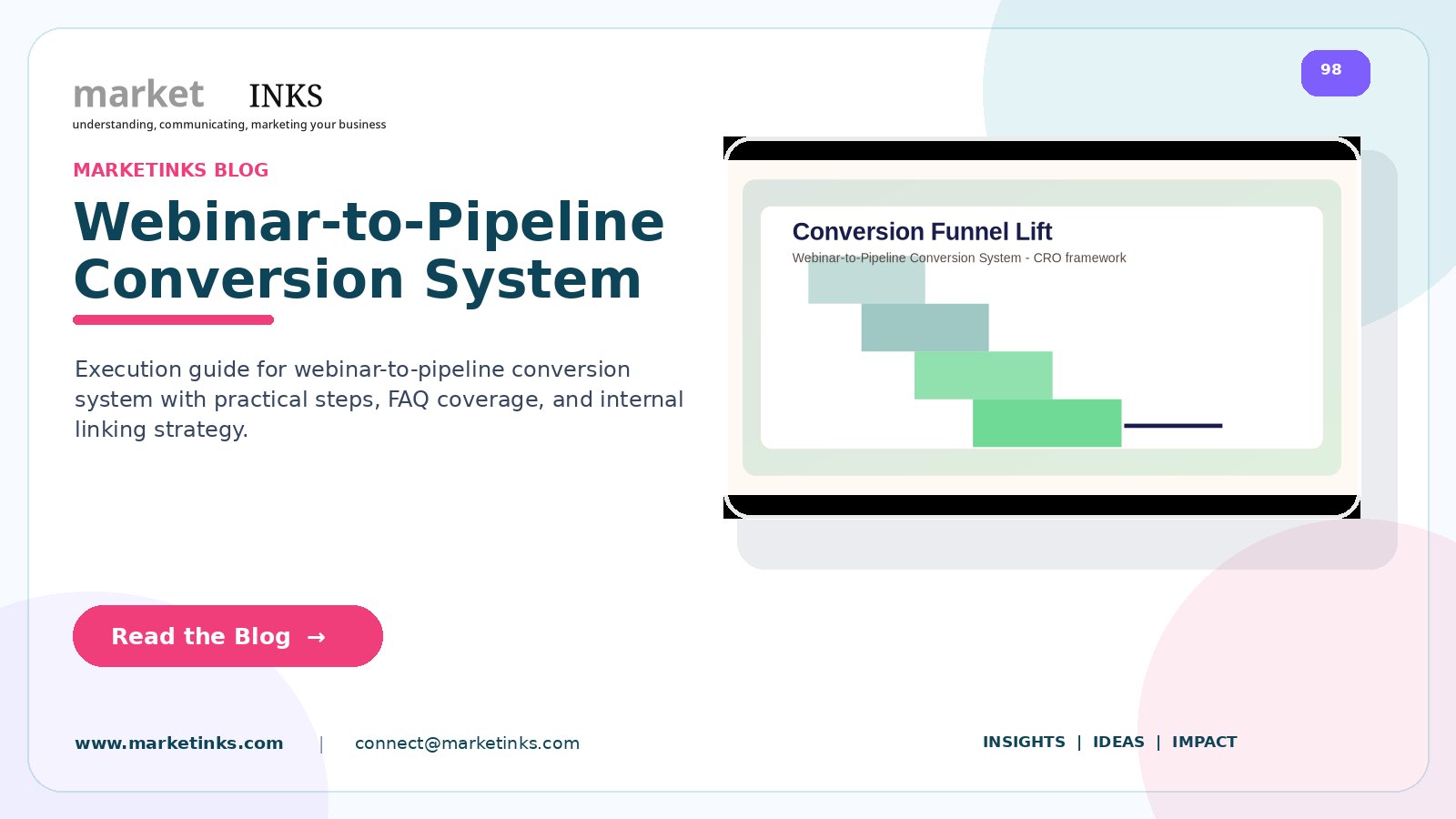 market INKS
understanding, communicating, marketing your business

98

MARKETINKS BLOG

Webinar-to-Pipeline Conversion System

Execution guide for webinar-to-pipeline conversion system with practical steps, FAQ coverage, and internal linking strategy.

Conversion Funnel Lift
Webinar-to-Pipeline Conversion System - CRO framework

Read the Blog →

www.marketinks.com | connect@marketinks.com

INSIGHTS | IDEAS | IMPACT